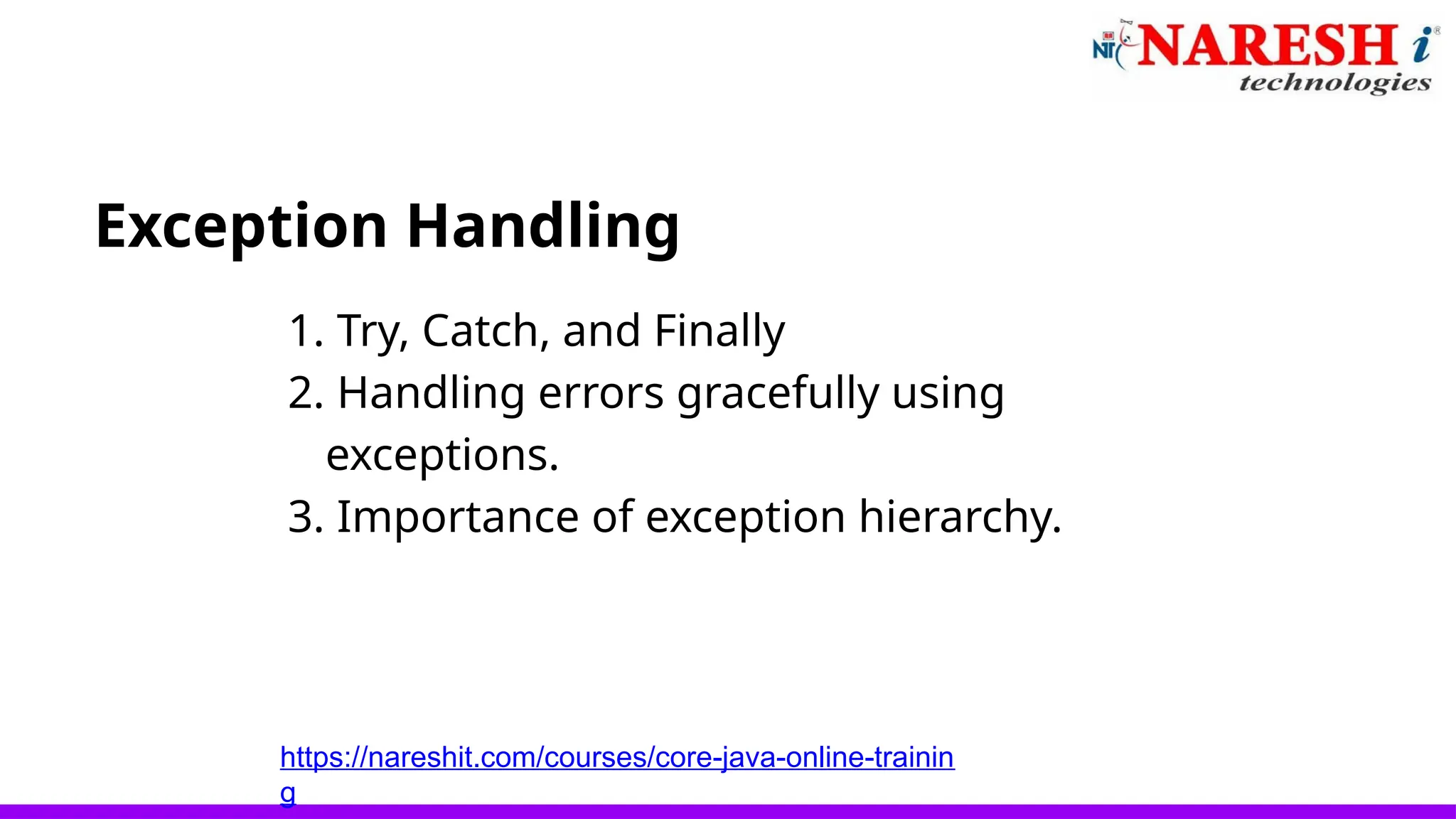 NIT NARESH i technologies

Exception Handling

1. Try, Catch, and Finally
2. Handling errors gracefully using exceptions.
3. Importance of exception hierarchy.

https://nareshit.com/courses/core-java-online-training